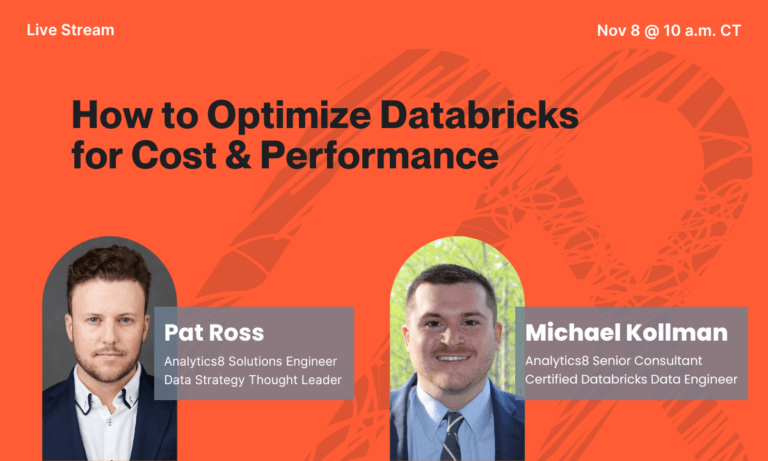 Live Stream

Nov 8 @ 10 a.m. CT

How to Optimize Databricks for Cost & Performance

Pat Ross
Analytics8 Solutions Engineer
Data Strategy Thought Leader

Michael Kollman
Analytics8 Senior Consultant
Certified Databricks Data Engineer